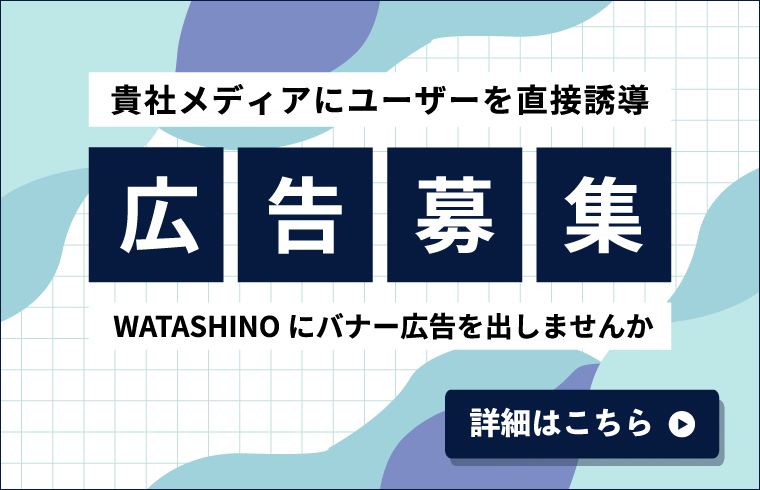 貴社メディアにユーザーを直接誘導

広告募集

WATASHINO にバナー広告を出しませんか

詳細はこちら